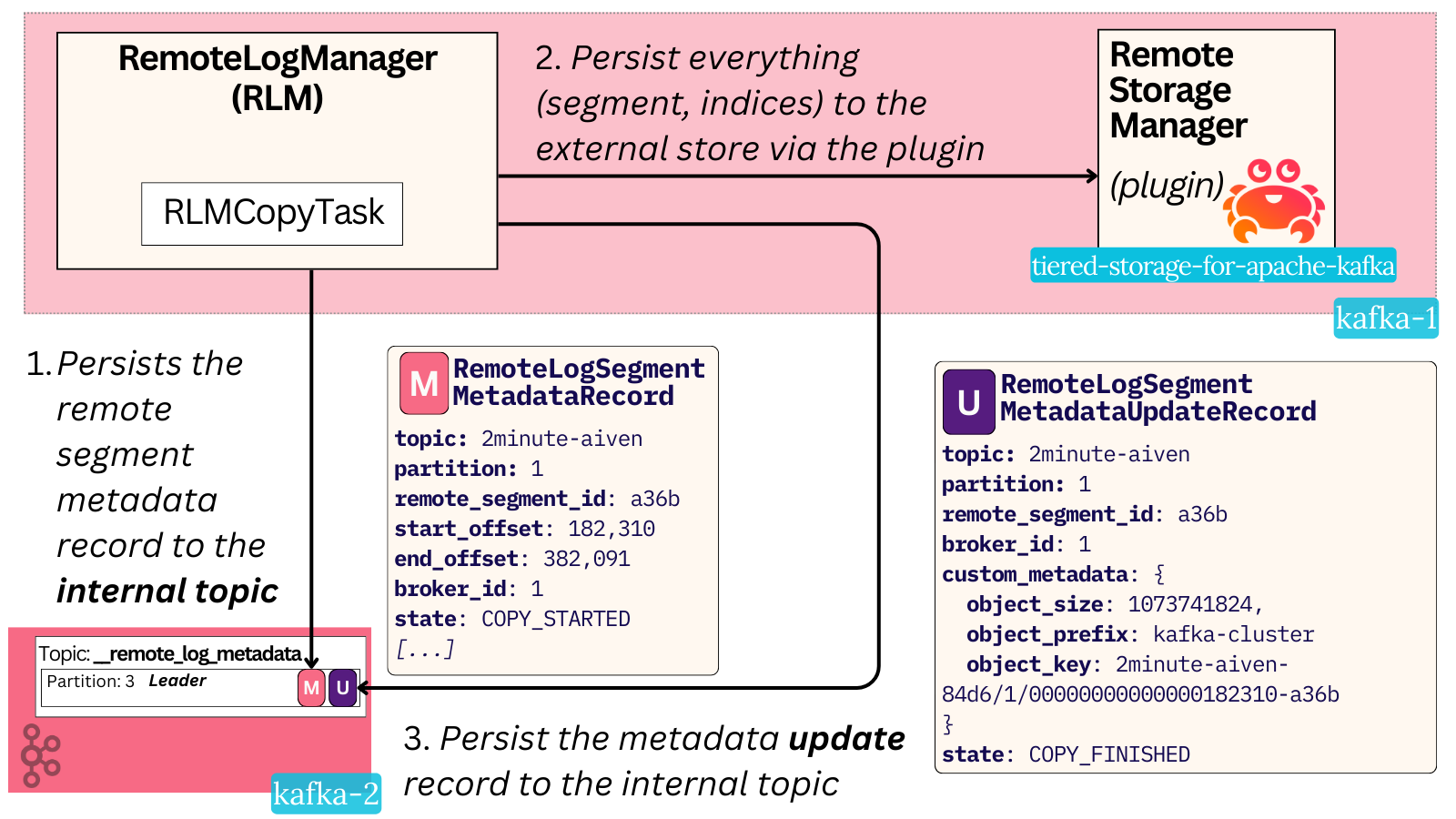 RemoteLogManager (RLM)

RLMCopyTask

2. Persist everything (segment, indices) to the external store via the plugin

Remote Storage Manager

(plugin)

tiered-storage-for-apache-kafka

kafka-1

1. Persists the remote segment metadata record to the internal topic

M RemoteLogSegment MetadataRecord

topic: 2minute-aiven
partition: 1
remote_segment_id: a36b
start_offset: 182,310
end_offset: 382,091
broker_id: 1
state: COPY_STARTED
[...]

U RemoteLogSegment MetadataUpdateRecord

topic: 2minute-aiven
partition: 1
remote_segment_id: a36b
broker_id: 1
custom_metadata: {
object_size: 1073741824,
object_prefix: kafka-cluster
object_key: 2minute-aiven-84d6/1/00000000000000182310-a36b
}
state: COPY_FINISHED

Topic: __remote_log_metadata
Partition: 3 Leader M U

kafka-2

3. Persist the metadata update record to the internal topic